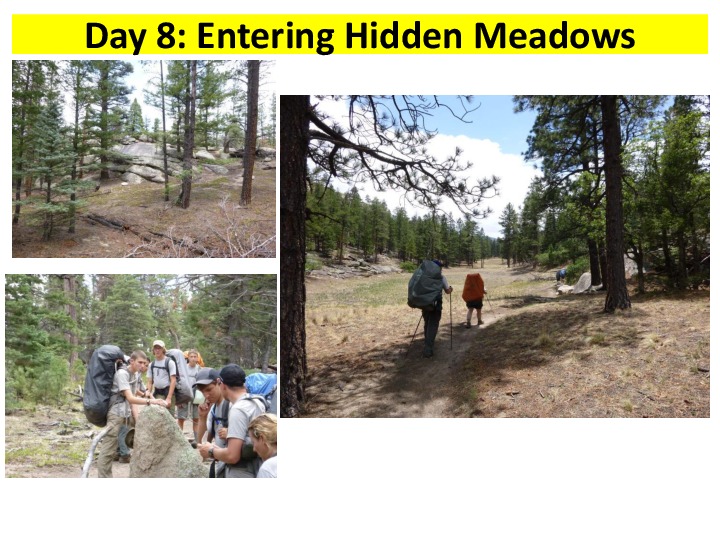 Day 8: Entering Hidden Meadows